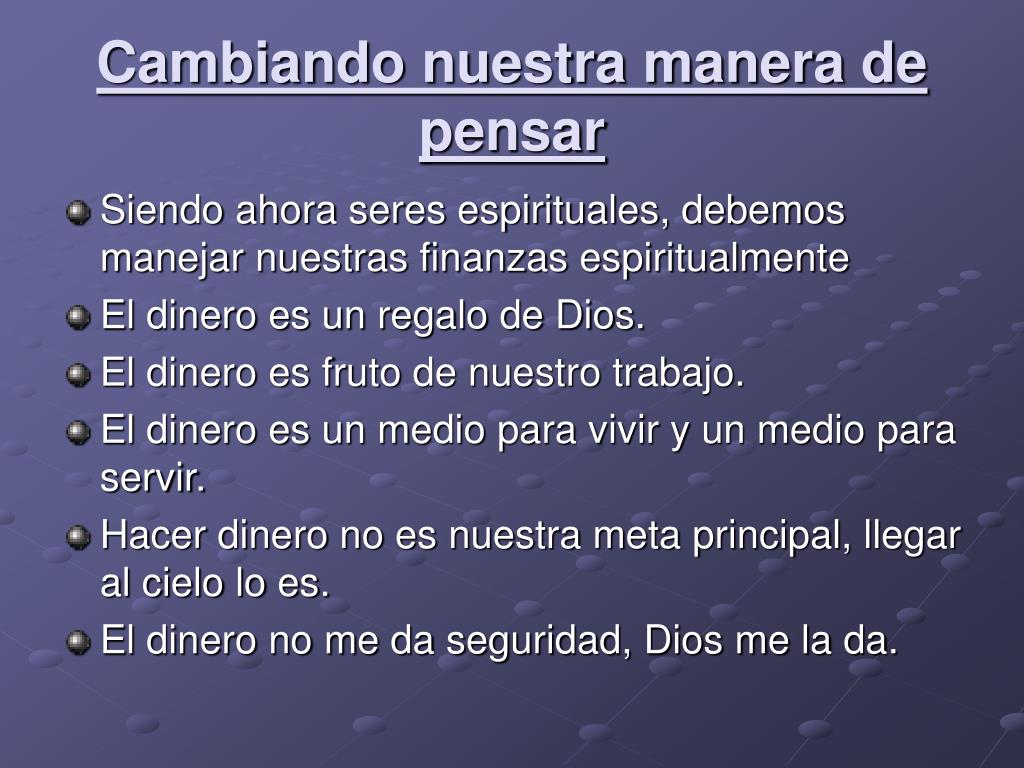 Cambiando nuestra manera de pensar

Siendo ahora seres espirituales, debemos manejar nuestras finanzas espiritualmente

El dinero es un regalo de Dios.

El dinero es fruto de nuestro trabajo.

El dinero es un medio para vivir y un medio para servir.

Hacer dinero no es nuestra meta principal, llegar al cielo lo es.

El dinero no me da seguridad, Dios me la da.